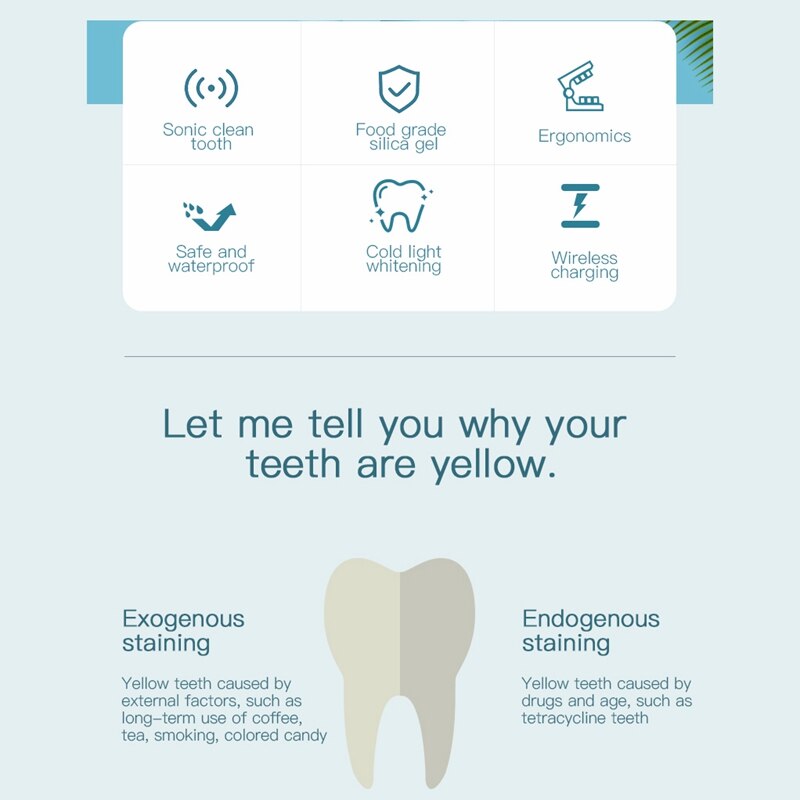 Sonic clean tooth

Food grade silica gel

Ergonomics

Safe and waterproof

Cold light whitening

Wireless charging

Let me tell you why your teeth are yellow.

Exogenous staining

Yellow teeth caused by external factors, such as long-term use of coffee, tea, smoking, colored candy

Endogenous staining

Yellow teeth caused by drugs and age, such as tetracycline teeth